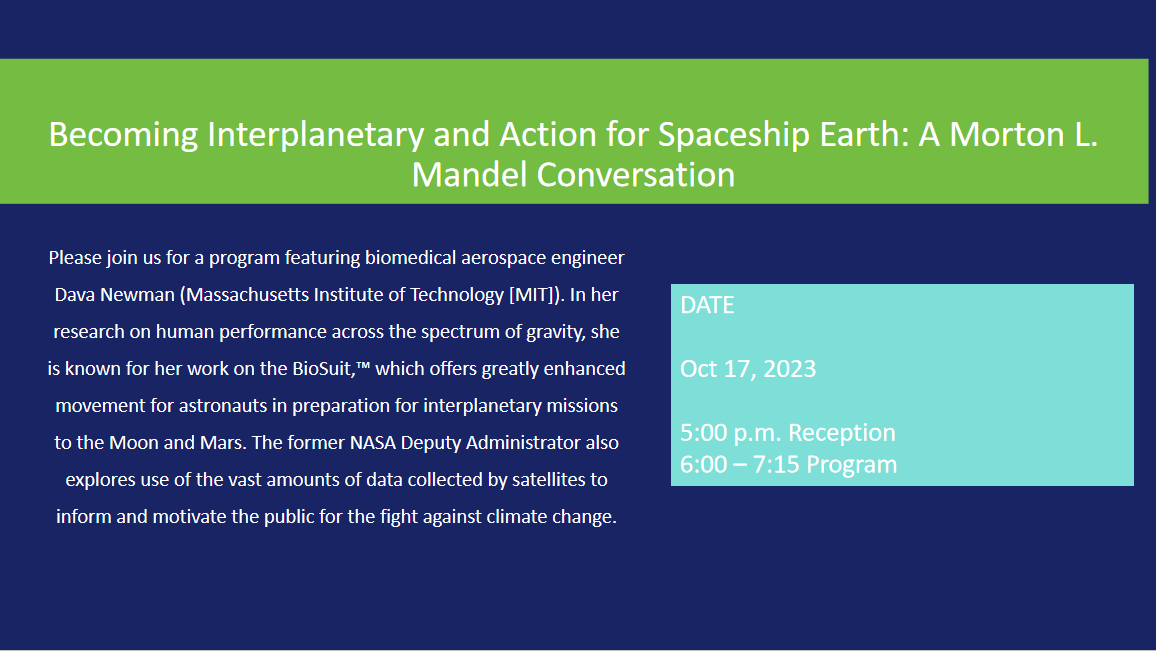 Becoming Interplanetary and Action for Spaceship Earth: A Morton L. Mandel Conversation

Please join us for a program featuring biomedical aerospace engineer Dava Newman (Massachusetts Institute of Technology [MIT]). In her research on human performance across the spectrum of gravity, she is known for her work on the BioSuit,™ which offers greatly enhanced movement for astronauts in preparation for interplanetary missions to the Moon and Mars. The former NASA Deputy Administrator also explores use of the vast amounts of data collected by satellites to inform and motivate the public for the fight against climate change.

DATE

Oct 17, 2023

5:00 p.m. Reception
6:00 – 7:15 Program